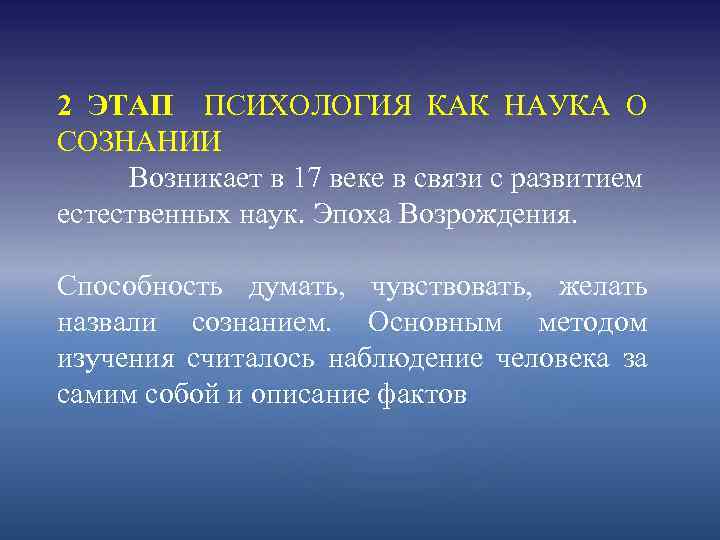 2 ЭТАП ПСИХОЛОГИЯ КАК НАУКА О СОЗНАНИИ

Возникает в 17 веке в связи с развитием естественных наук. Эпоха Возрождения.

Способность думать, чувствовать, желать назвали сознанием. Основным методом изучения считалось наблюдение человека за самим собой и описание фактов